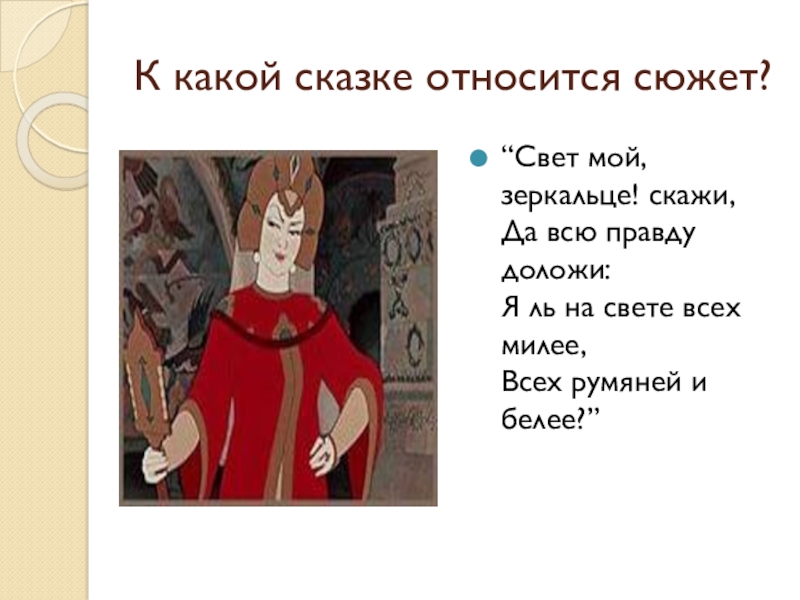 К какой сказке относится сюжет?

“Свет мой, зеркальце! скажи, Да всю правду доложи:
Я ль на свете всех милее,
Всех румяней и белее?”